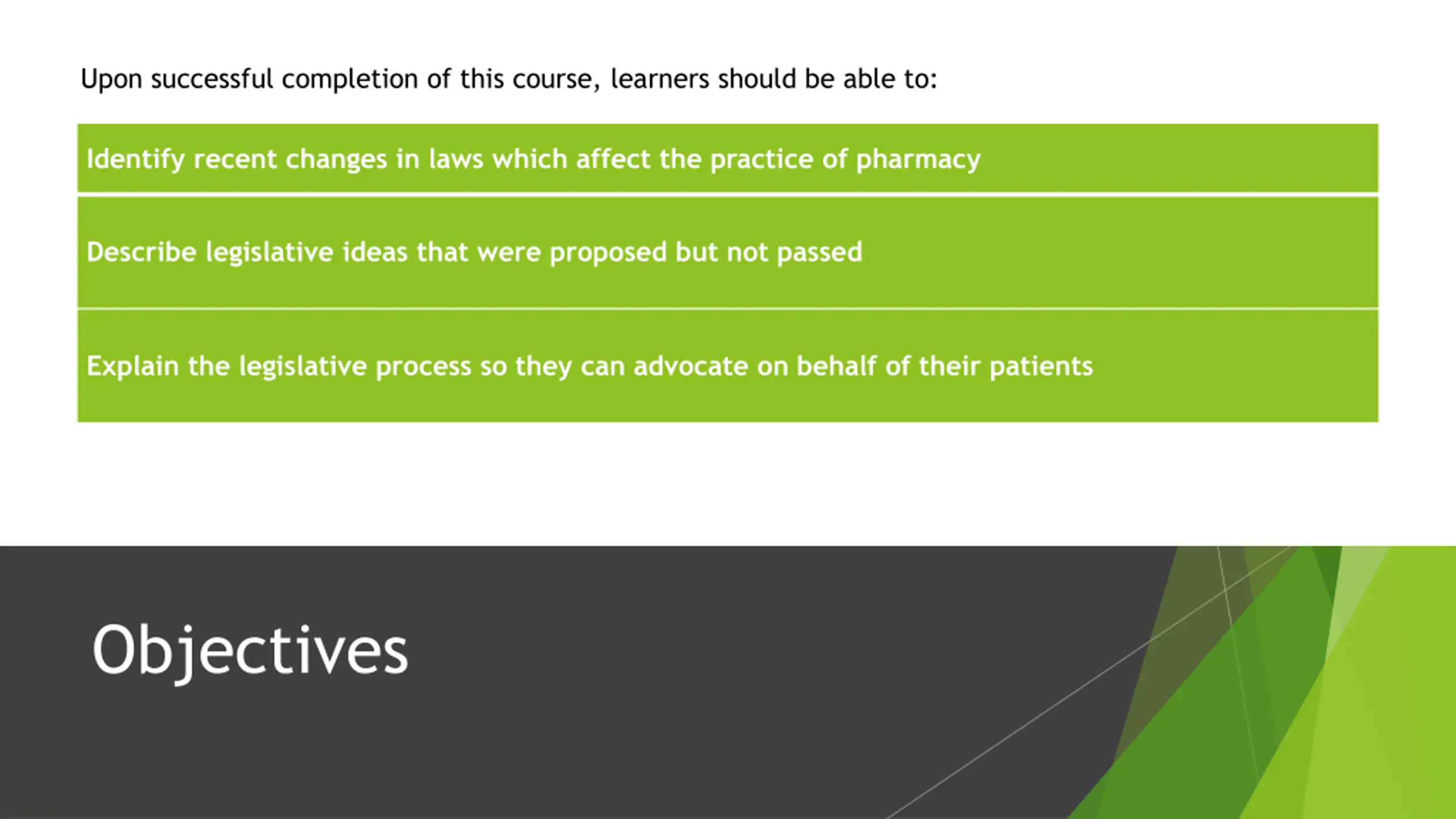 Upon successful completion of this course, learners should be able to:

Identify recent changes in laws which affect the practice of pharmacy

Describe legislative ideas that were proposed but not passed

Explain the legislative process so they can advocate on behalf of their patients

Objectives